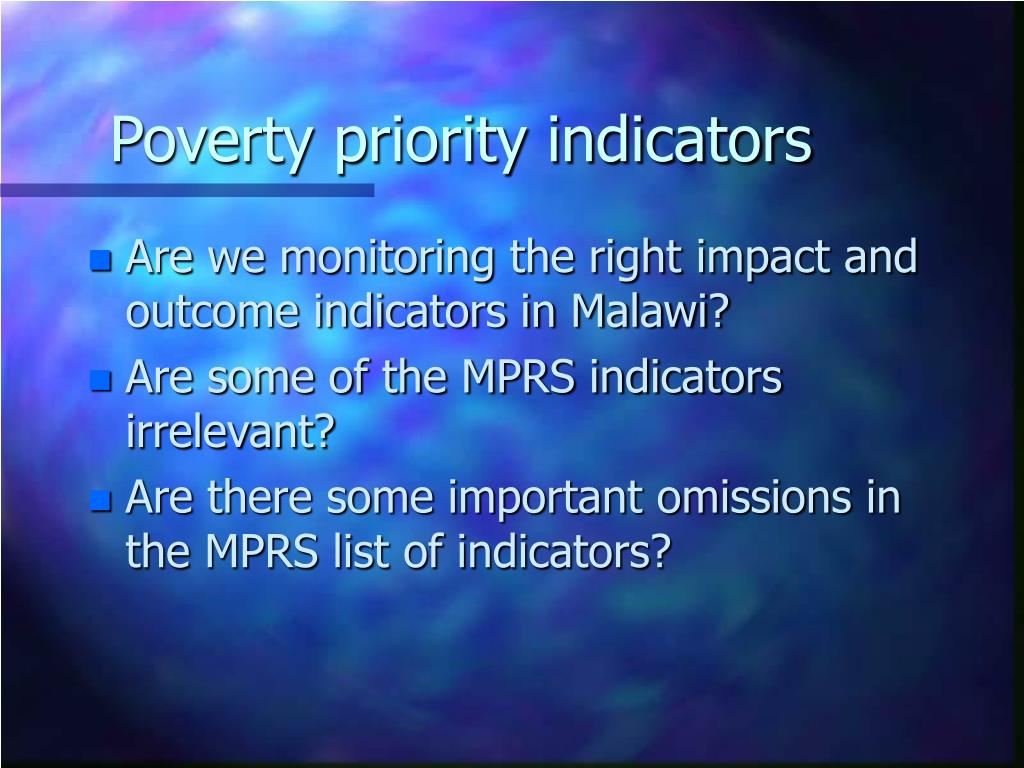 Poverty priority indicators

Are we monitoring the right impact and outcome indicators in Malawi?

Are some of the MPRS indicators irrelevant?

Are there some important omissions in the MPRS list of indicators?